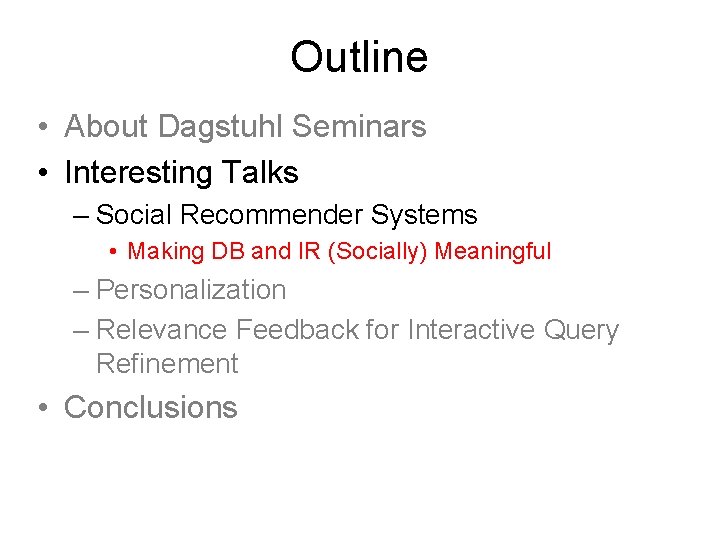 Outline

• About Dagstuhl Seminars
• Interesting Talks
– Social Recommender Systems
• Making DB and IR (Socially) Meaningful
– Personalization
– Relevance Feedback for Interactive Query Refinement
• Conclusions